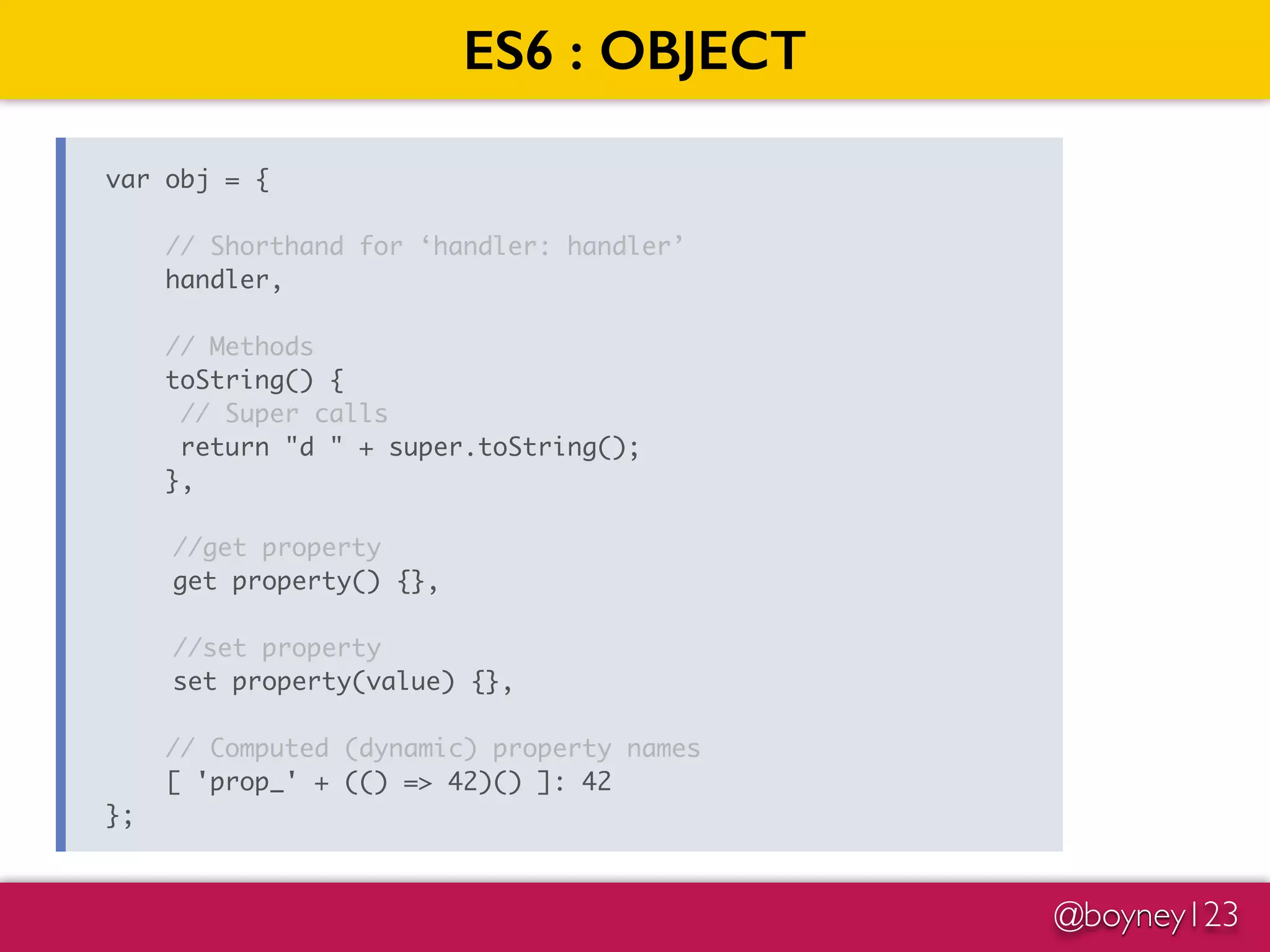 ES6 : OBJECT

var obj = {

    // Shorthand for ‘handler: handler’
    handler,

    // Methods
    toString() {
     // Super calls
     return "d " + super.toString();
    },

     //get property
     get property() {},

     //set property
     set property(value) {},

    // Computed (dynamic) property names
    [ 'prop_' + (() => 42)() ]: 42
};

@boyney123